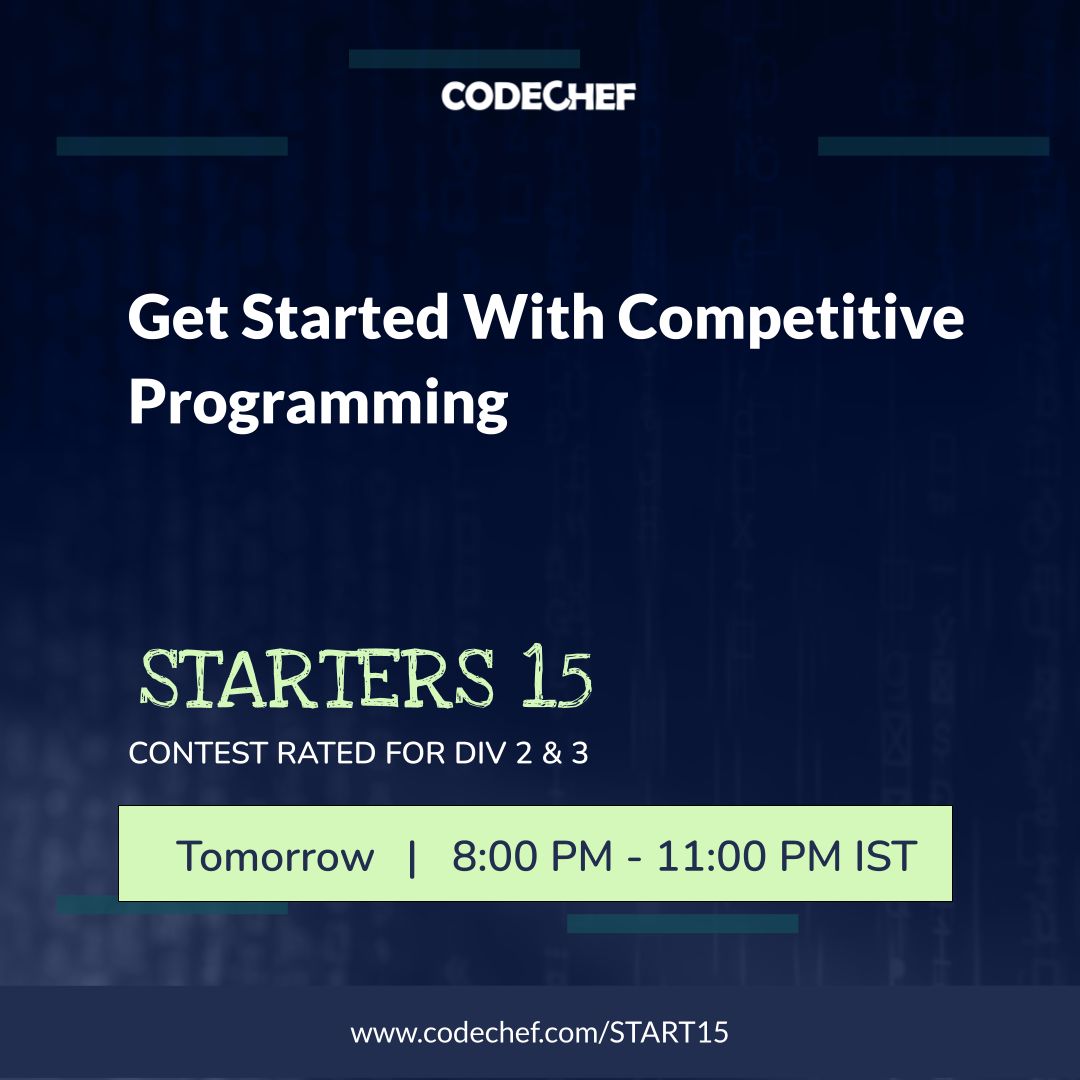 CODECHEF

Get Started With Competitive Programming

STARTERS 15

CONTEST RATED FOR DIV 2 & 3

Tomorrow | 8:00 PM - 11:00 PM IST

www.codechef.com/START15